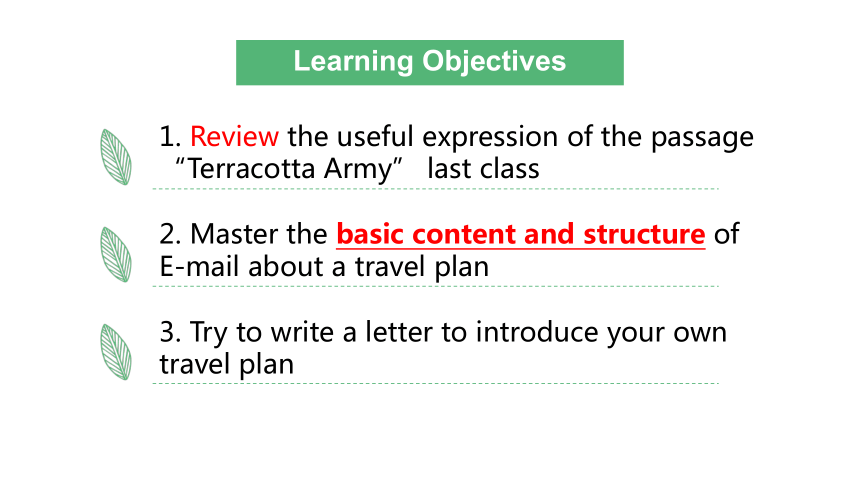 Learning Objectives

1. Review the useful expression of the passage “Terracotta Army” last class

2. Master the basic content and structure of E-mail about a travel plan

3. Try to write a letter to introduce your own travel plan